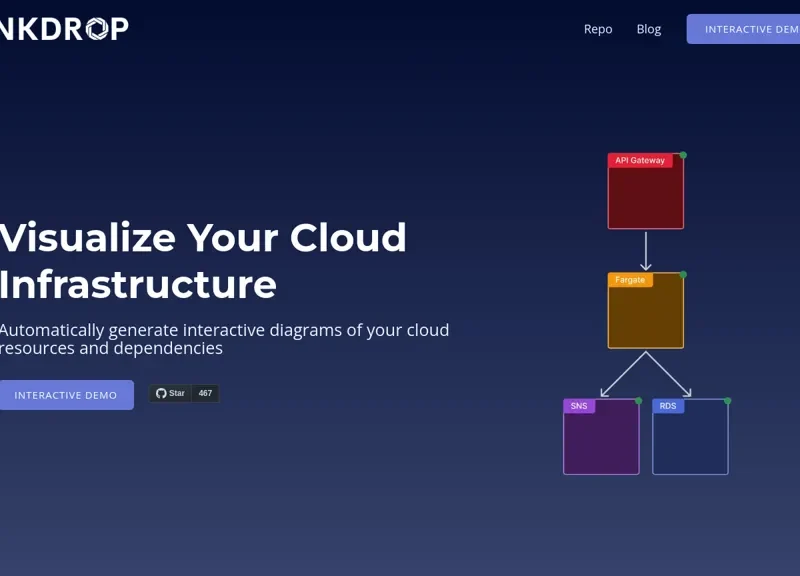 NKDROP

Repo Blog INTERACTIVE DEM

Visualize Your Cloud Infrastructure

Automatically generate interactive diagrams of your cloud resources and dependencies

INTERACTIVE DEMO

Star 467

API Gateway

Fargate

SNS

RDS